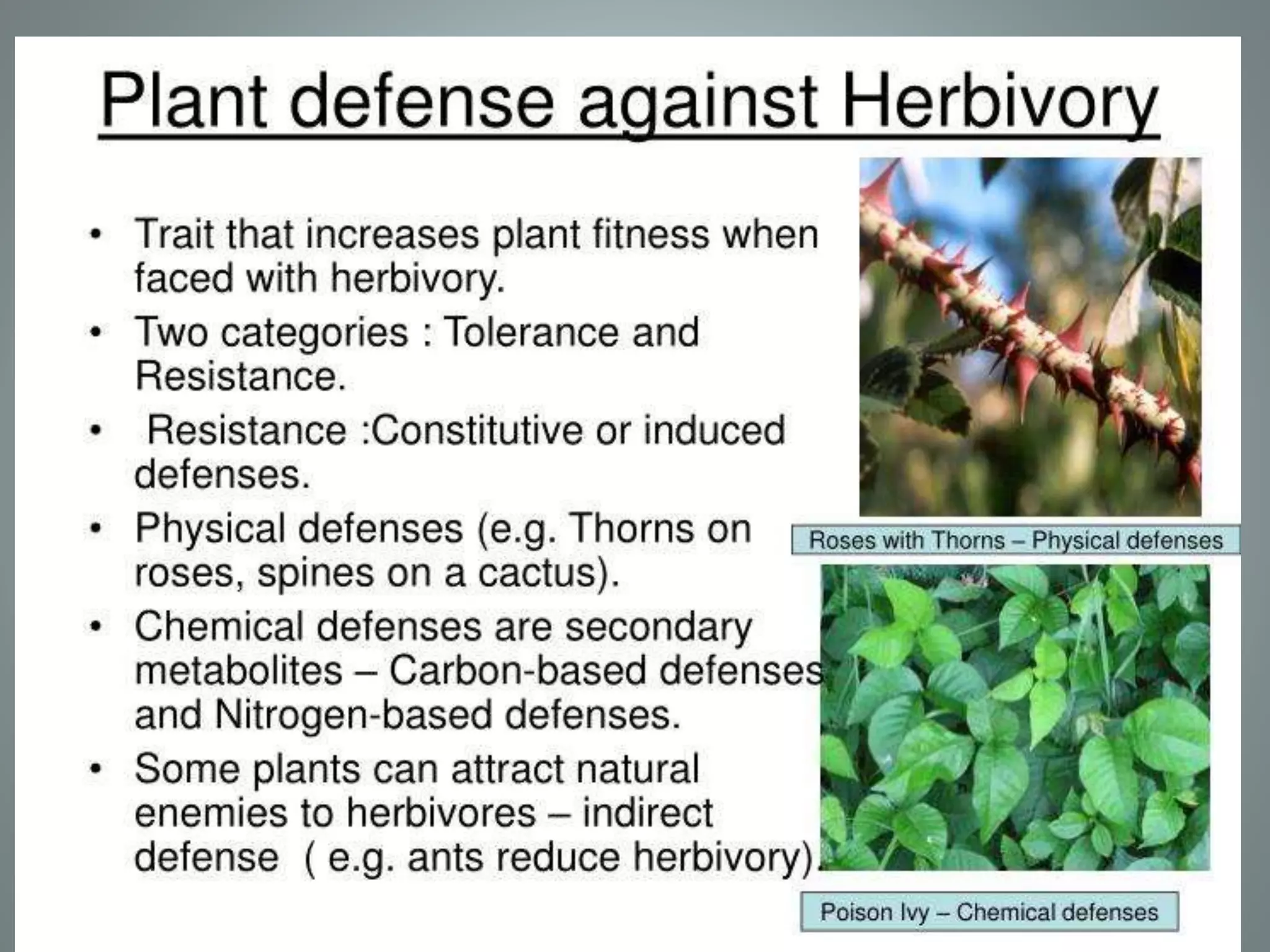 Plant defense against Herbivory

• Trait that increases plant fitness when faced with herbivory.
• Two categories : Tolerance and Resistance.
• Resistance :Constitutive or induced defenses.
• Physical defenses (e.g. Thorns on roses, spines on a cactus).
• Chemical defenses are secondary metabolites – Carbon-based defenses and Nitrogen-based defenses.
• Some plants can attract natural enemies to herbivores – indirect defense ( e.g. ants reduce herbivory).

Roses with Thorns – Physical defenses

Poison Ivy – Chemical defenses